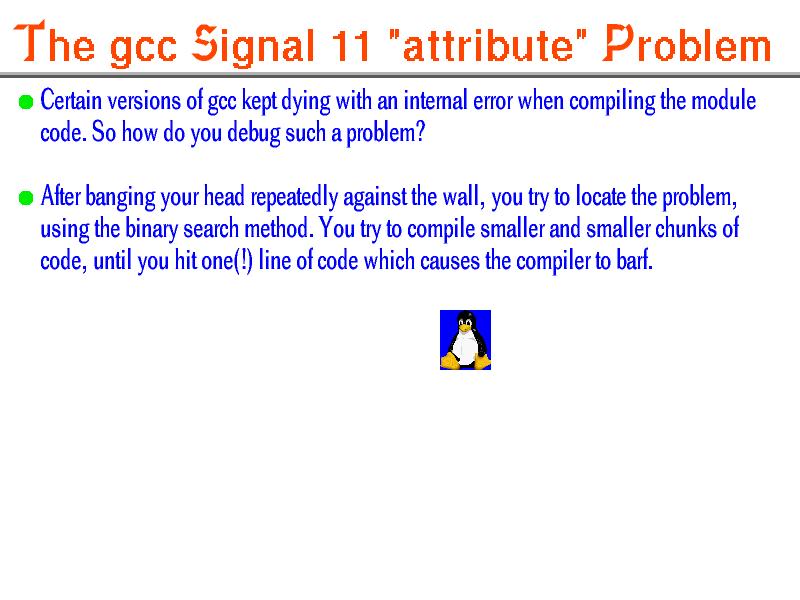 The gcc Signal 11 "attribute" Problem

Certain versions of gcc kept dying with an internal error when compiling the module code. So how do you debug such a problem?

After banging your head repeatedly against the wall, you try to locate the problem, using the binary search method. You try to compile smaller and smaller chunks of code, until you hit one(!) line of code which causes the compiler to barf.